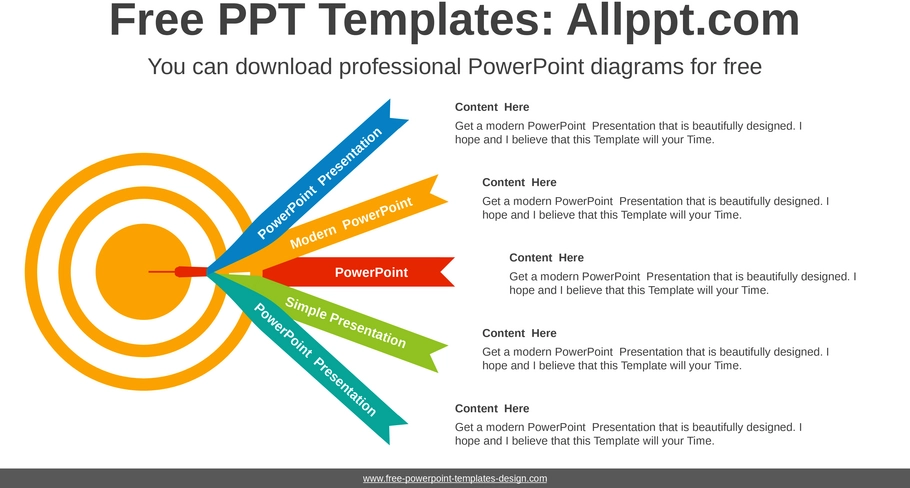 Free PPT Templates: Allppt.com

You can download professional PowerPoint diagrams for free

PowerPoint Presentation

Modern PowerPoint

PowerPoint

Simple Presentation

PowerPoint Presentation

Content Here

Get a modern PowerPoint Presentation that is beautifully designed. I hope and I believe that this Template will your Time.

Content Here

Get a modern PowerPoint Presentation that is beautifully designed. I hope and I believe that this Template will your Time.

Content Here

Get a modern PowerPoint Presentation that is beautifully designed. I hope and I believe that this Template will your Time.

Content Here

Get a modern PowerPoint Presentation that is beautifully designed. I hope and I believe that this Template will your Time.

Content Here

Get a modern PowerPoint Presentation that is beautifully designed. I hope and I believe that this Template will your Time.

www.free-powerpoint-templates-design.com